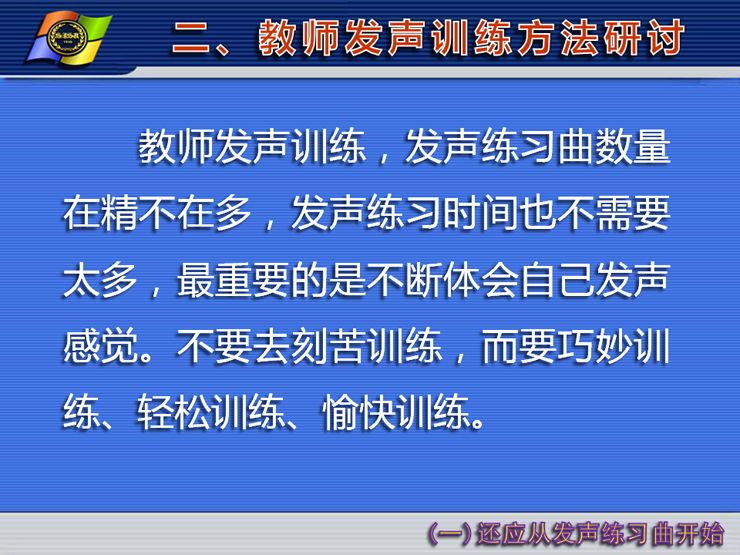 二、教师发声训练方法研讨

教师发声训练，发声练习曲数量在精不在多，发声练习时间也不需要太多，最重要的是不断体会自己发声感觉。不要去刻苦训练，而要巧妙训练、轻松训练、愉快训练。

(一) 还应从发声练习曲开始